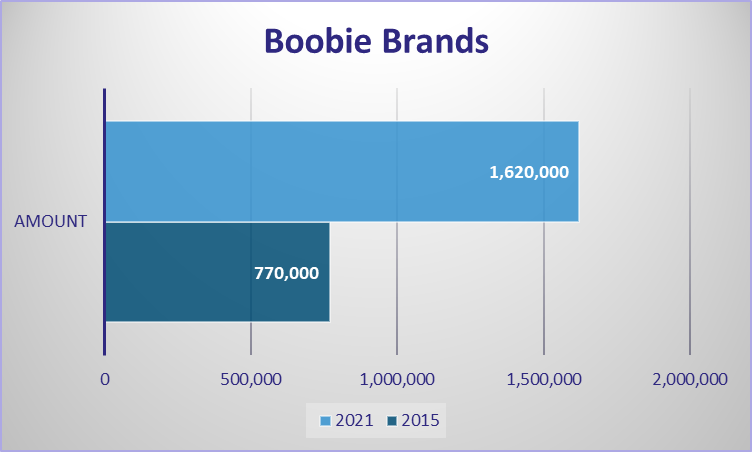 Boobie Brands

AMOUNT

1,620,000

770,000

0
500,000
1,000,000
1,500,000
2,000,000

2021
2015